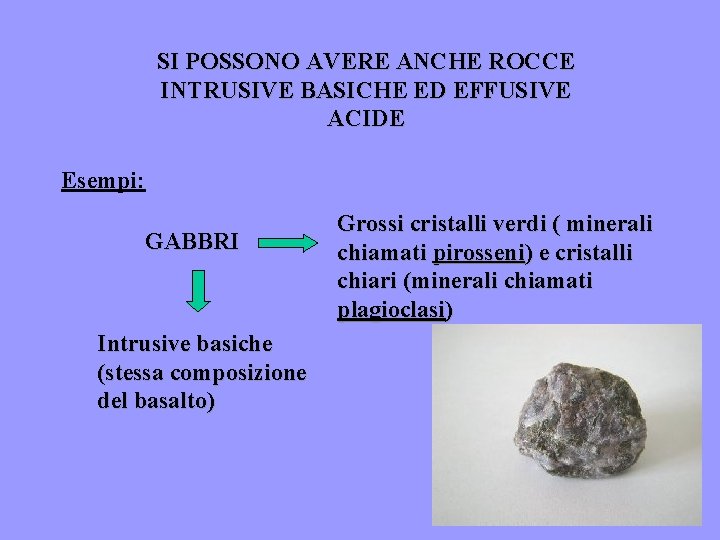 SI POSSONO AVERE ANCHE ROCCE INTRUSIVE BASICHE ED EFFUSIVE ACIDE

Esempi:

GABBRI

Grossi cristalli verdi ( minerali chiamati pirosseni) e cristalli chiari (minerali chiamati plagioclasi)

Intrusive basiche (stessa composizione del basalto)